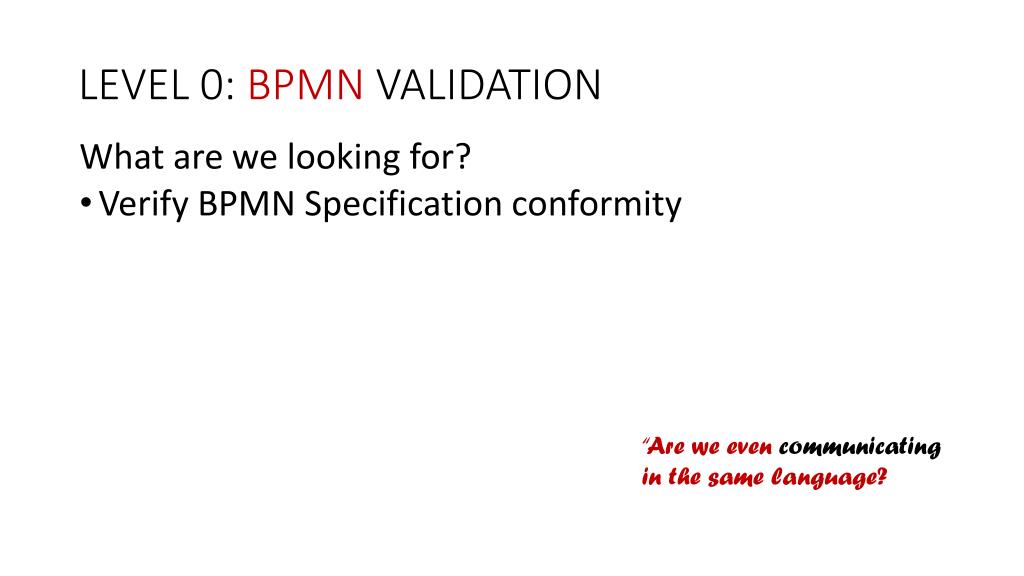 LEVEL 0: BPMN VALIDATION

What are we looking for?
• Verify BPMN Specification conformity

"Are we even communicating in the same language?